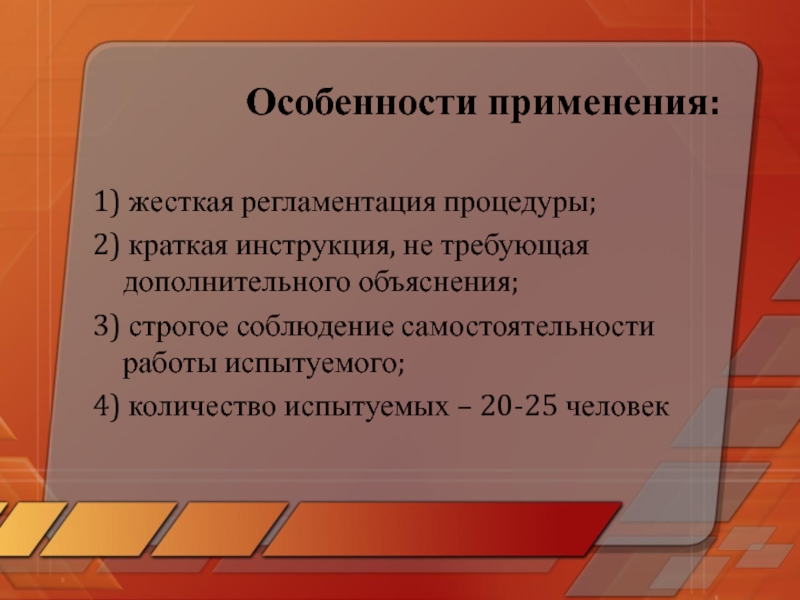 Особенности применения:

1) жесткая регламентация процедуры;
2) краткая инструкция, не требующая дополнительного объяснения;
3) строгое соблюдение самостоятельности работы испытуемого;
4) количество испытуемых – 20-25 человек